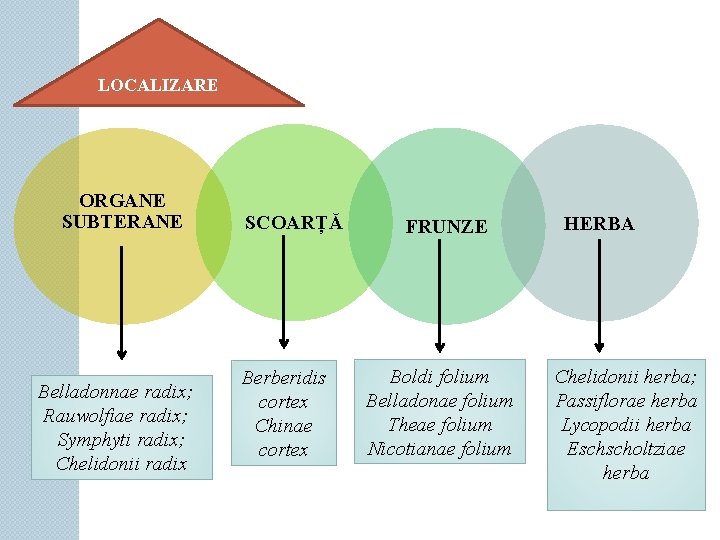 LOCALIZARE

ORGANE SUBTERANE

SCOARȚĂ

FRUNZE

HERBA

Belladonnae radix; Rauwolfiae radix; Symphyti radix; Chelidonii radix

Berberidis cortex Chinae cortex

Boldi folium Belladonae folium Theae folium Nicotianae folium

Chelidonii herba; Passiflorae herba Lycopodii herba Eschscholtziae herba